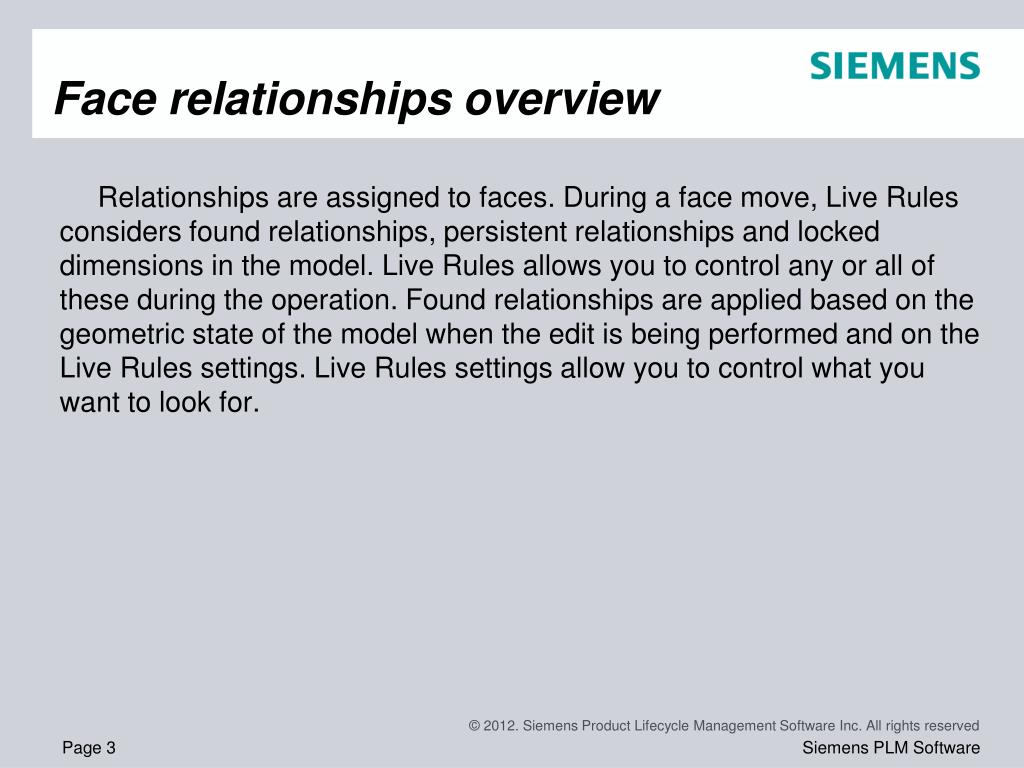 SIEMENS

Face relationships overview

Relationships are assigned to faces. During a face move, Live Rules considers found relationships, persistent relationships and locked dimensions in the model. Live Rules allows you to control any or all of these during the operation. Found relationships are applied based on the geometric state of the model when the edit is being performed and on the Live Rules settings. Live Rules settings allow you to control what you want to look for.

© 2012. Siemens Product Lifecycle Management Software Inc. All rights reserved

Page 3

Siemens PLM Software